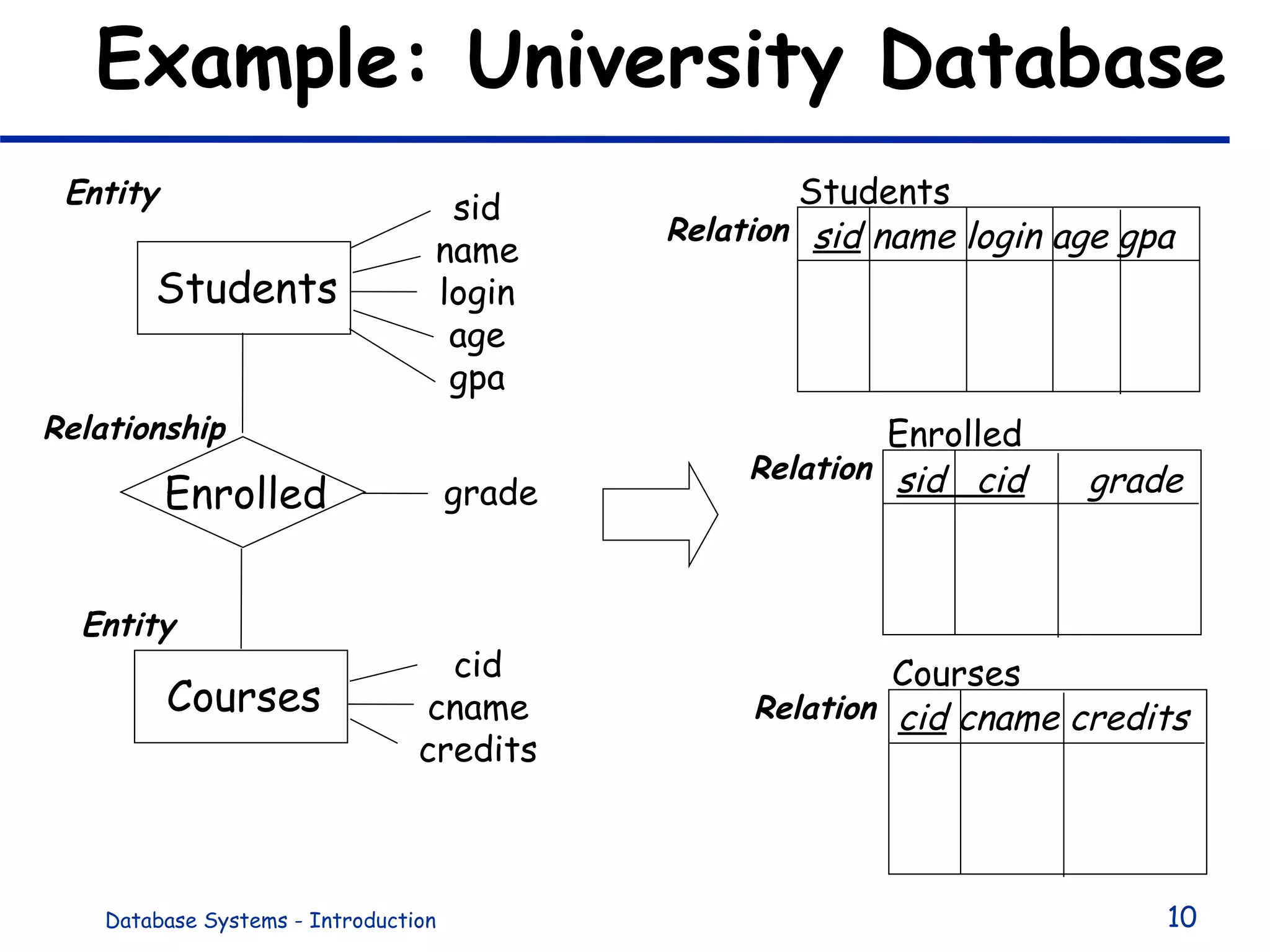 Example: University Database

Entity

Students

sid
name
login
age
gpa

Relationship

Enrolled

grade

Entity

Courses

cid
cname
credits

Students
Relation

| sid | name | login | age | gpa |
|---|---|---|---|---|
| | | | | |

Enrolled
Relation

| sid | cid | grade |
|---|---|---|
| | | |

Courses
Relation

| cid | cname | credits |
|---|---|---|
| | | |

Database Systems - Introduction

10